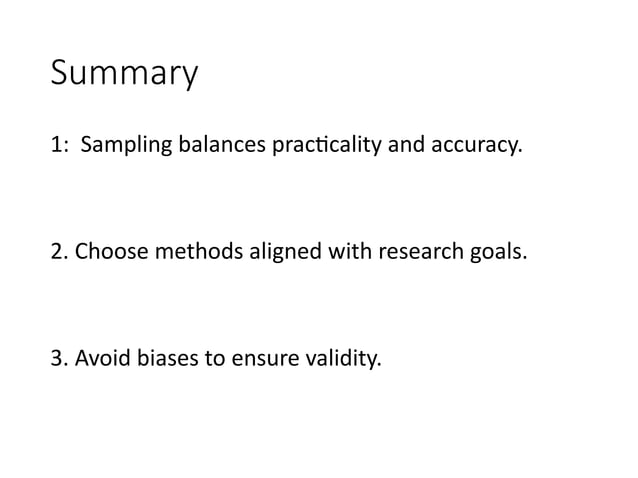 Summary

1:  Sampling balances practicality and accuracy.

2. Choose methods aligned with research goals.

3. Avoid biases to ensure validity.